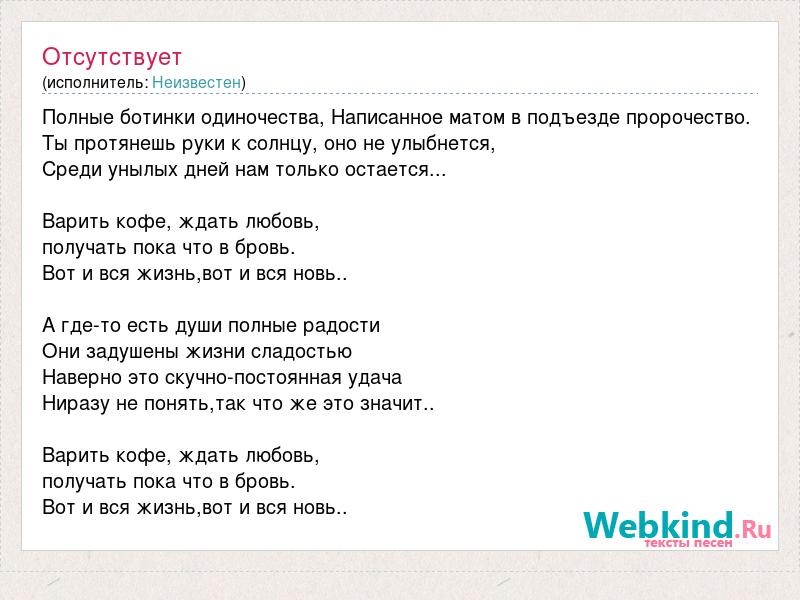 Отсутствует
(исполнитель: Неизвестен)

Полные ботинки одиночества, Написанное матом в подъезде пророчество.
Ты протянешь руки к солнцу, оно не улыбнется,
Среди унылых дней нам только остается...

Варить кофе, ждать любовь,
получать пока что в бровь.
Вот и вся жизнь,вот и вся новь..

А где-то есть души полные радости
Они задушены жизни сладостью
Наверно это скучно-постоянная удача
Ниразу не понять,так что же это значит..

Варить кофе, ждать любовь,
получать пока что в бровь.
Вот и вся жизнь,вот и вся новь..

Webkind.Ru
тексты песен